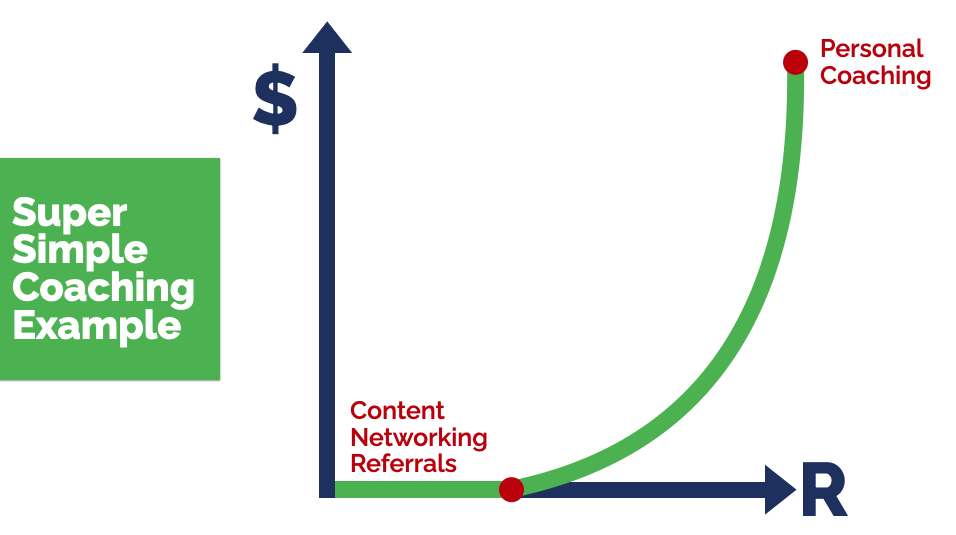 Super Simple Coaching Example

$

Personal Coaching

Content
Networking
Referrals

R